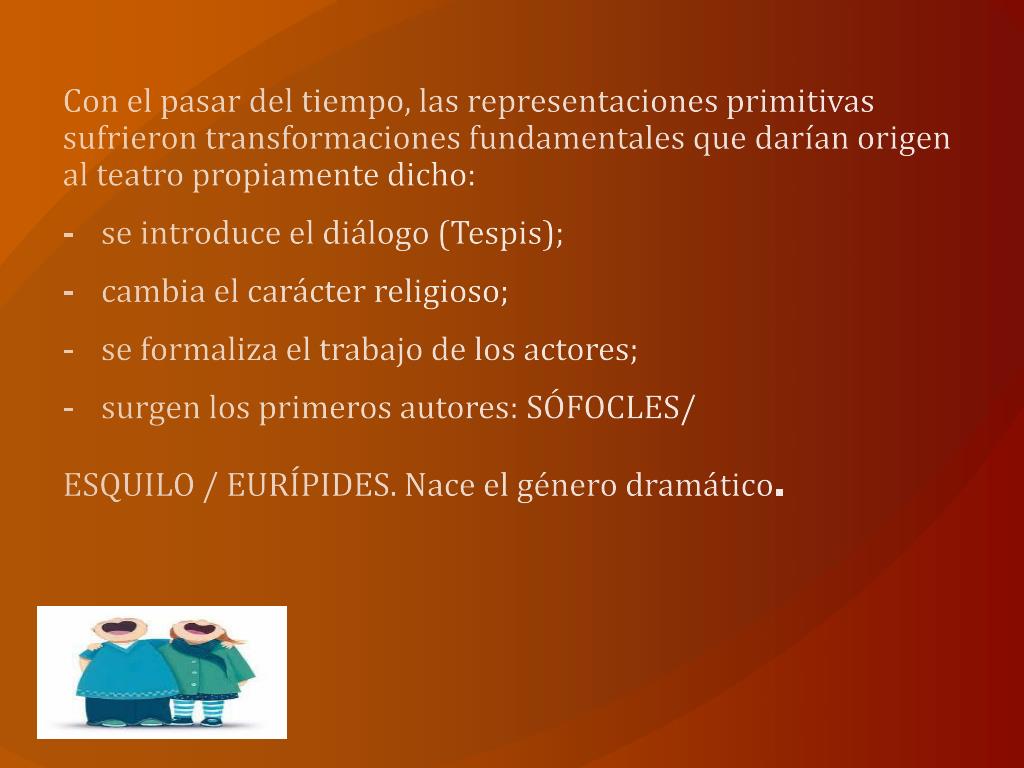 Con el pasar del tiempo, las representaciones primitivas sufrieron transformaciones fundamentales que darían origen al teatro propiamente dicho:

- se introduce el diálogo (Tespis);

- cambia el carácter religioso;

- se formaliza el trabajo de los actores;

- surgen los primeros autores: SÓFOCLES/

ESQUILO / EURÍPIDES. Nace el género dramático.